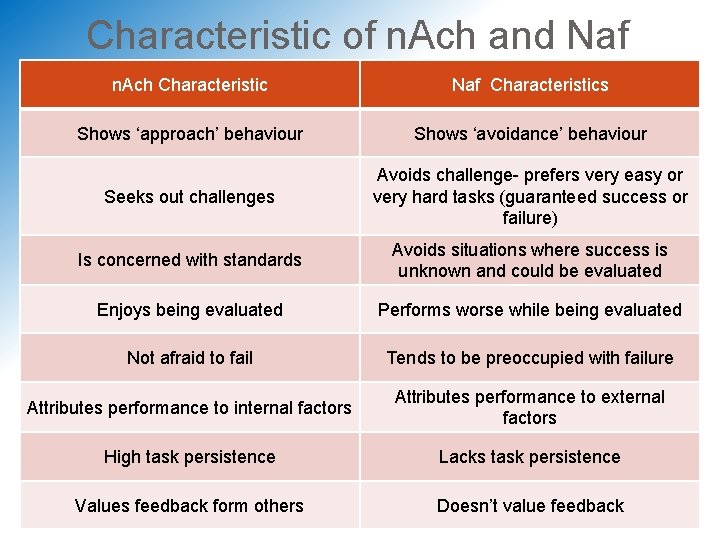 Characteristic of nAch and Naf

| nAch Characteristic | Naf  Characteristics |
|---|---|
| Shows ‘approach’ behaviour | Shows ‘avoidance’ behaviour |
| Seeks out challenges | Avoids challenge- prefers very easy or very hard tasks (guaranteed success or failure) |
| Is concerned with standards | Avoids situations where success is unknown and could be evaluated |
| Enjoys being evaluated | Performs worse while being evaluated |
| Not afraid to fail | Tends to be preoccupied with failure |
| Attributes performance to internal factors | Attributes performance to external factors |
| High task persistence | Lacks task persistence |
| Values feedback form others | Doesn’t value feedback |